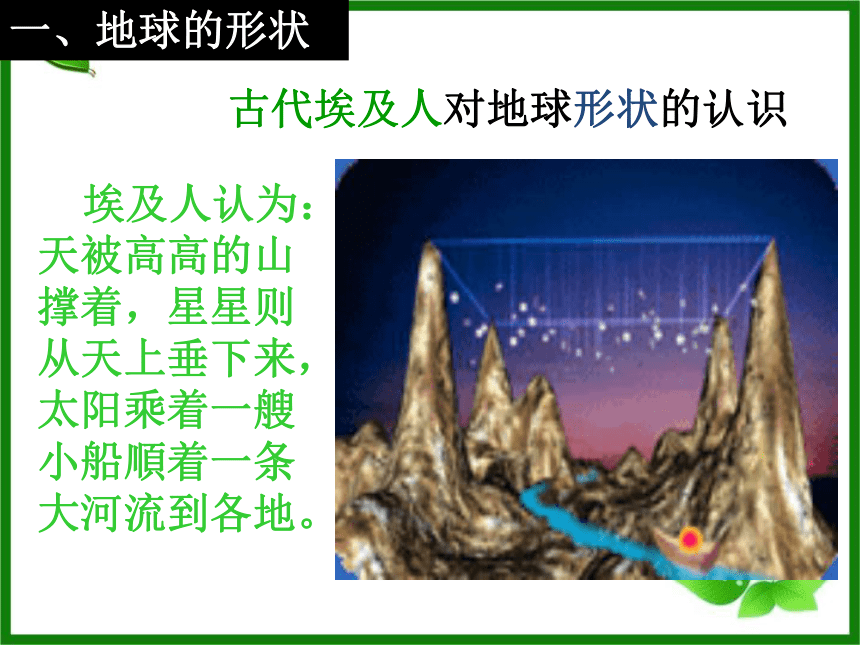 一、地球的形状

古代埃及人对地球形状的认识

埃及人认为：天被高高的山撑着，星星则从天上垂下来，太阳乘着一艘小船顺着一条大河流到各地。